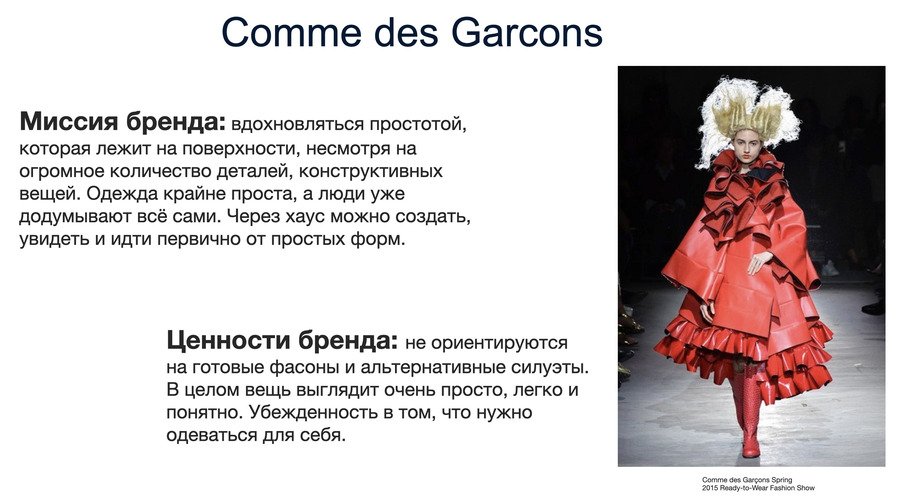 Comme des Garcons

Миссия бренда: вдохновляться простотой, которая лежит на поверхности, несмотря на огромное количество деталей, конструктивных вещей. Одежда крайне проста, а люди уже додумывают всё сами. Через хаус можно создать, увидеть и идти первично от простых форм.

Ценности бренда: не ориентируются на готовые фасоны и альтернативные силуэты. В целом вещь выглядит очень просто, легко и понятно. Убежденность в том, что нужно одеваться для себя.

Comme des Garçons Spring
2015 Ready-to-Wear Fashion Show